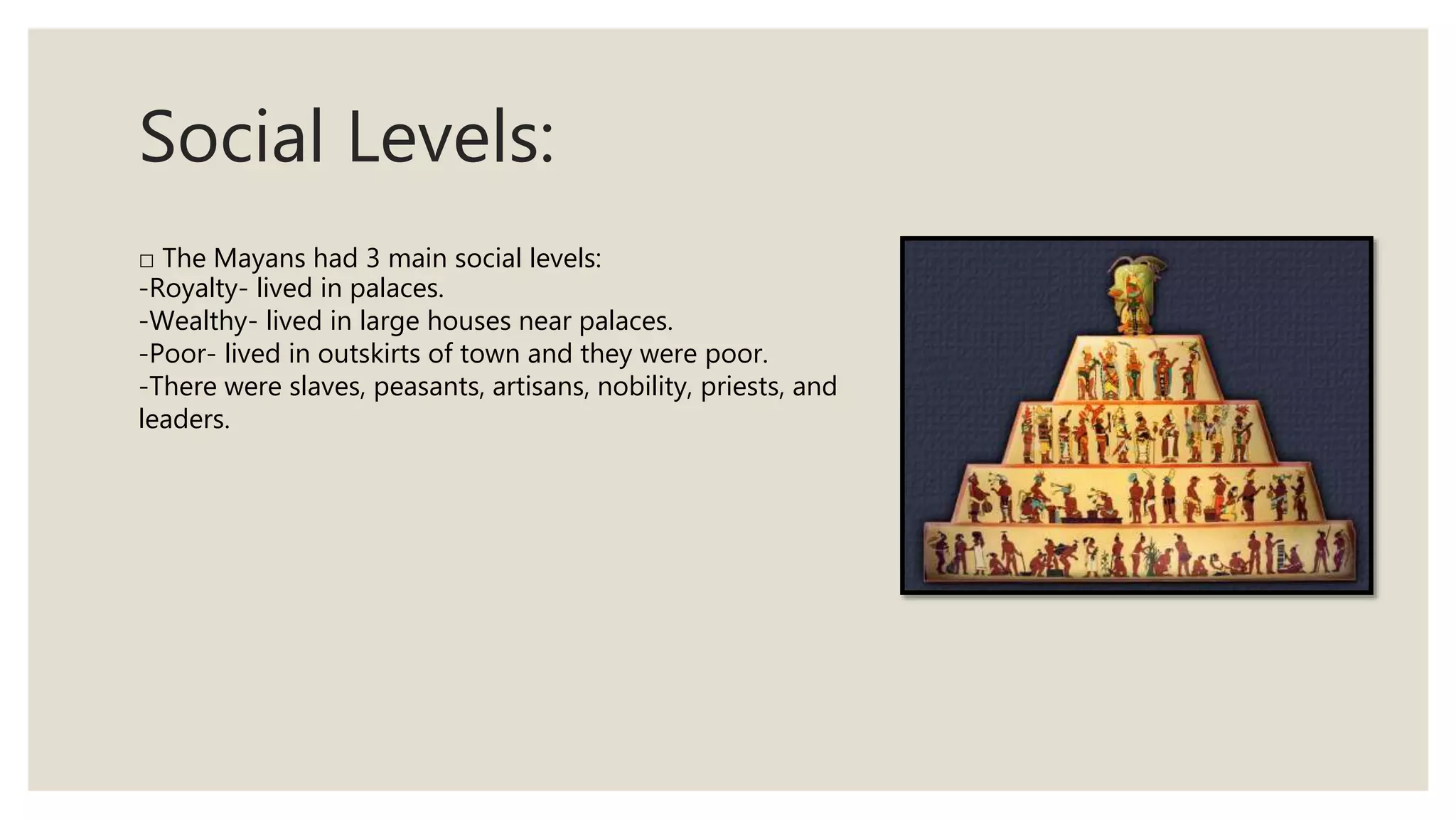 Social Levels:

□ The Mayans had 3 main social levels:
-Royalty- lived in palaces.
-Wealthy- lived in large houses near palaces.
-Poor- lived in outskirts of town and they were poor.
-There were slaves, peasants, artisans, nobility, priests, and leaders.